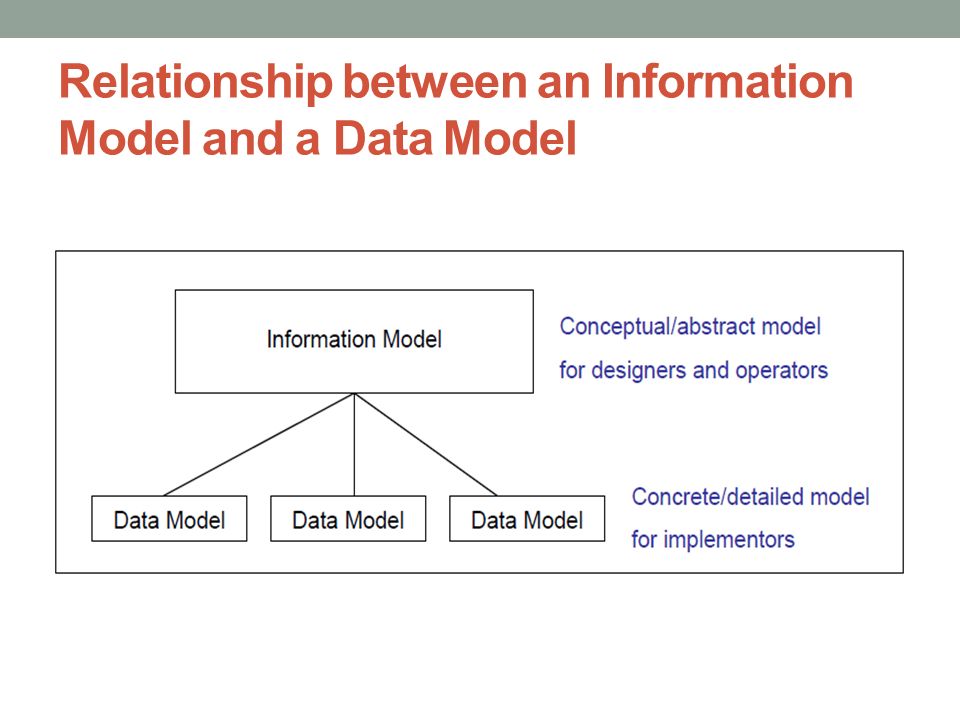 Relationship between an Information Model and a Data Model

Information Model

Conceptual/abstract model
for designers and operators

Data Model
Data Model
Data Model

Concrete/detailed model
for implementors